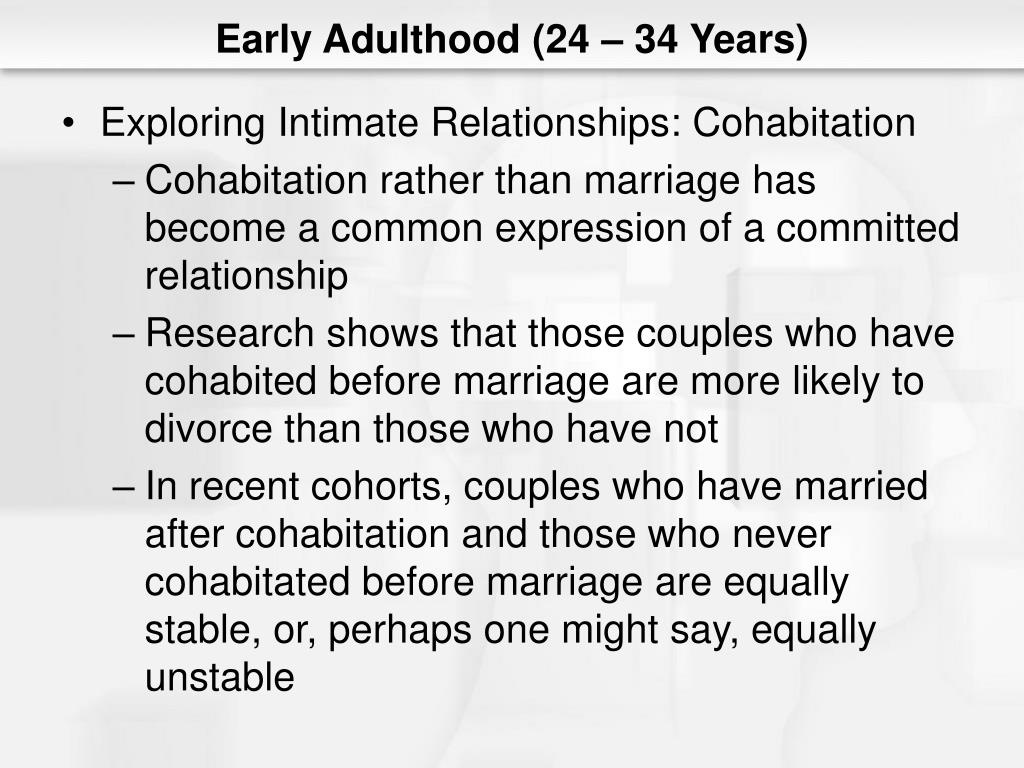 Early Adulthood (24 – 34 Years)

• Exploring Intimate Relationships: Cohabitation

– Cohabitation rather than marriage has become a common expression of a committed relationship

– Research shows that those couples who have cohabited before marriage are more likely to divorce than those who have not

– In recent cohorts, couples who have married after cohabitation and those who never cohabitated before marriage are equally stable, or, perhaps one might say, equally unstable